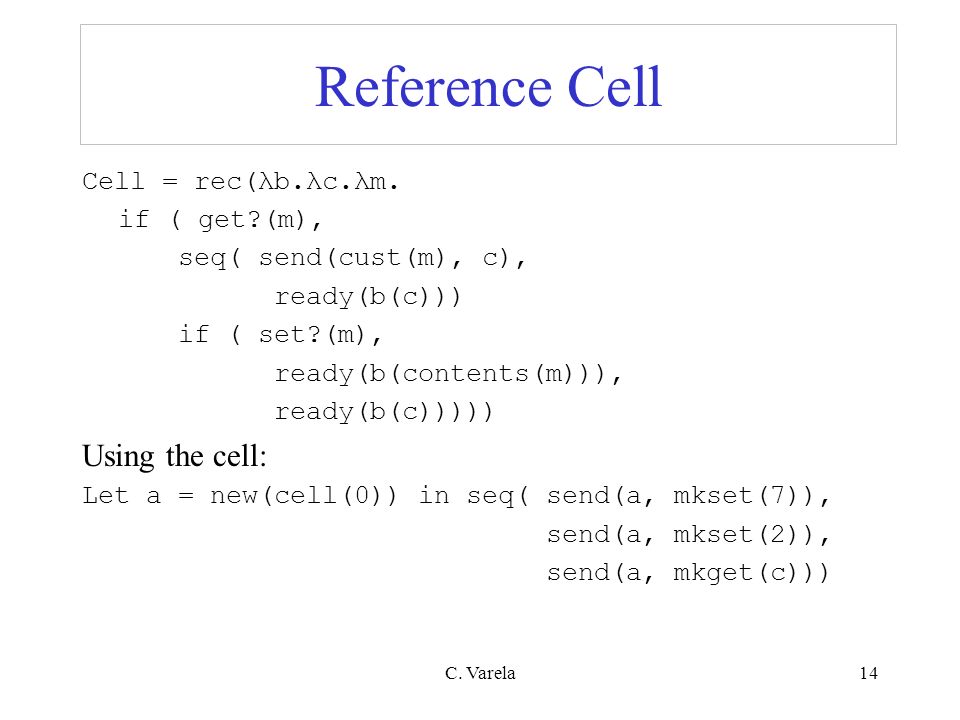 Reference Cell

Cell = rec(λb.λc.λm.
  if ( get?(m),
      seq( send(cust(m), c),
            ready(b(c)))
      if ( set?(m),
            ready(b(contents(m))),
            ready(b(c)))))

Using the cell:

Let a = new(cell(0)) in seq( send(a, mkset(7)),
                             send(a, mkset(2)),
                             send(a, mkget(c)))

C. Varela

14